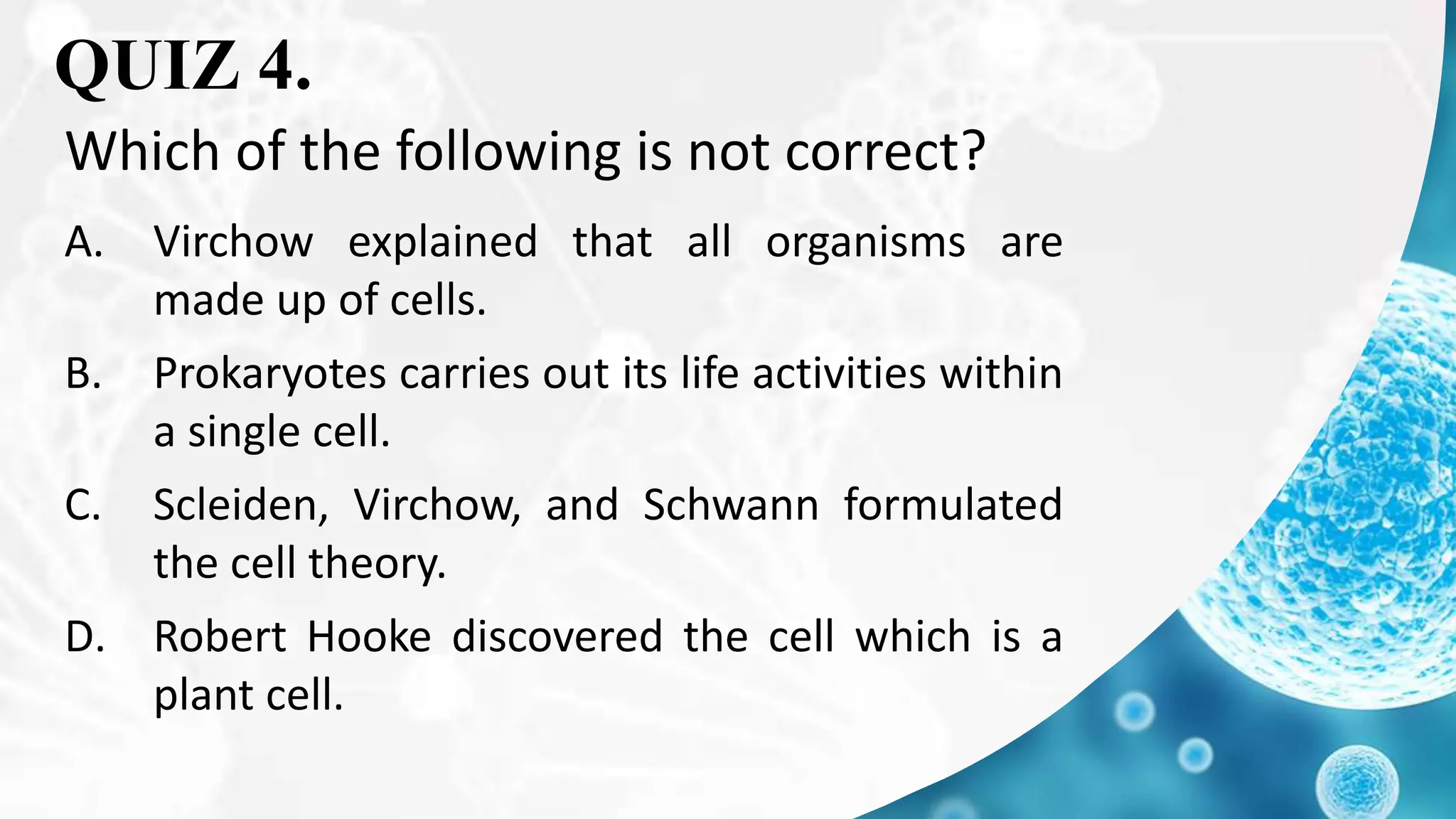 QUIZ 4.

Which of the following is not correct?

A. Virchow explained that all organisms are made up of cells.

B. Prokaryotes carries out its life activities within a single cell.

C. Scleiden, Virchow, and Schwann formulated the cell theory.

D. Robert Hooke discovered the cell which is a plant cell.